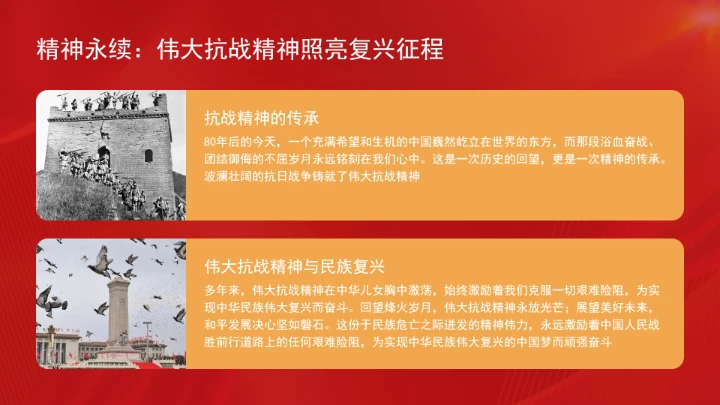 精神永续：伟大抗战精神照亮复兴征程

抗战精神的传承

80年后的今天，一个充满希望和生机的中国巍然屹立在世界的东方，而那段浴血奋战、团结御侮的不屈岁月永远铭刻在我们心中。这是一次历史的回望，更是一次精神的传承。波澜壮阔的抗日战争铸就了伟大抗战精神

伟大抗战精神与民族复兴

多年来，伟大抗战精神在中华儿女胸中激荡，始终激励着我们克服一切艰难险阻，为实现中华民族伟大复兴而奋斗。回望烽火岁月，伟大抗战精神永放光芒；展望美好未来，和平发展决心坚如磐石。这份于民族危亡之际迸发的精神伟力，永远激励着中国人民战胜前行道路上的任何艰难险阻，为实现中华民族伟大复兴的中国梦而顽强奋斗